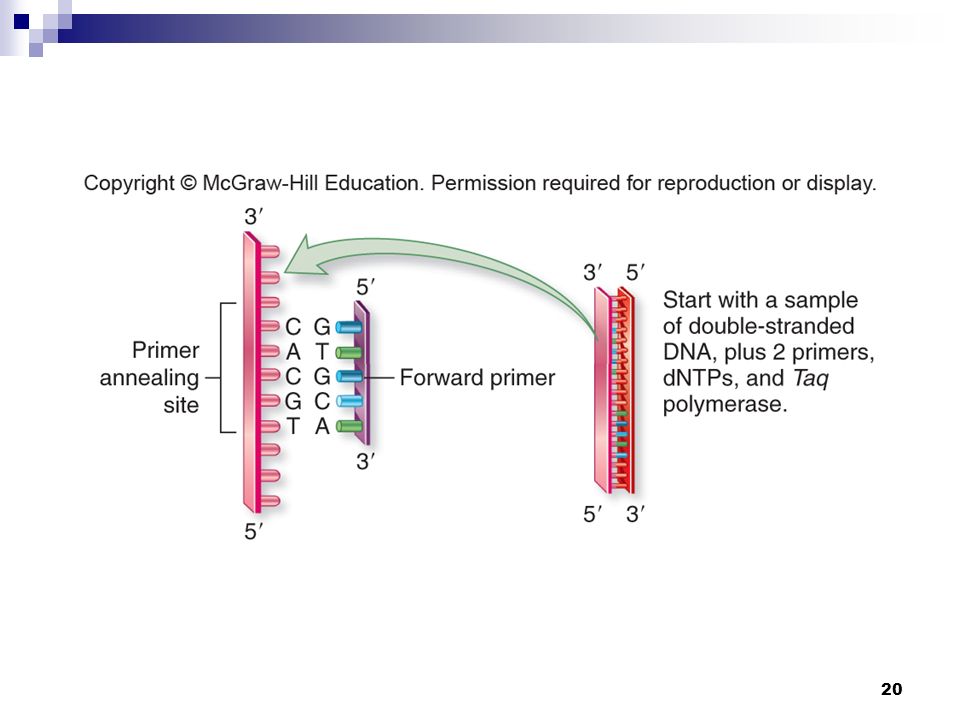 Copyright © McGraw-Hill Education. Permission required for reproduction or display.

3′

5′

Primer annealing site

C G
A T
C G
G C
T A

Forward primer

3′

5′

3′ 5′

Start with a sample of double-stranded DNA, plus 2 primers, dNTPs, and Taq polymerase.

5′ 3′

20